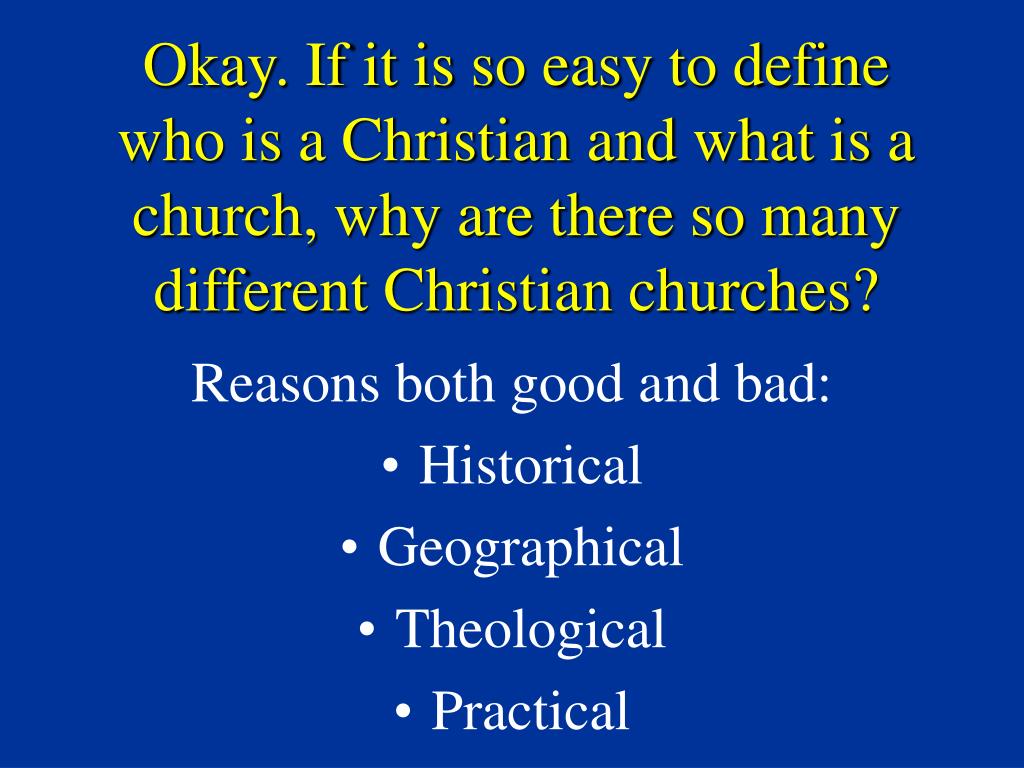 Okay. If it is so easy to define who is a Christian and what is a church, why are there so many different Christian churches?

Reasons both good and bad:

• Historical
• Geographical
• Theological
• Practical